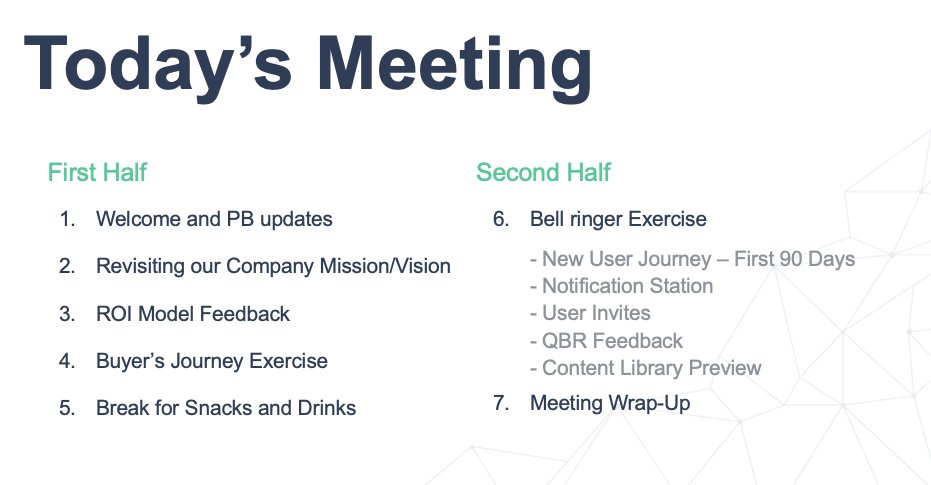 Today’s Meeting

First Half

1. Welcome and PB updates
2. Revisiting our Company Mission/Vision
3. ROI Model Feedback
4. Buyer’s Journey Exercise
5. Break for Snacks and Drinks

Second Half

6. Bell ringer Exercise

- New User Journey – First 90 Days
- Notification Station
- User Invites
- QBR Feedback
- Content Library Preview

7. Meeting Wrap-Up